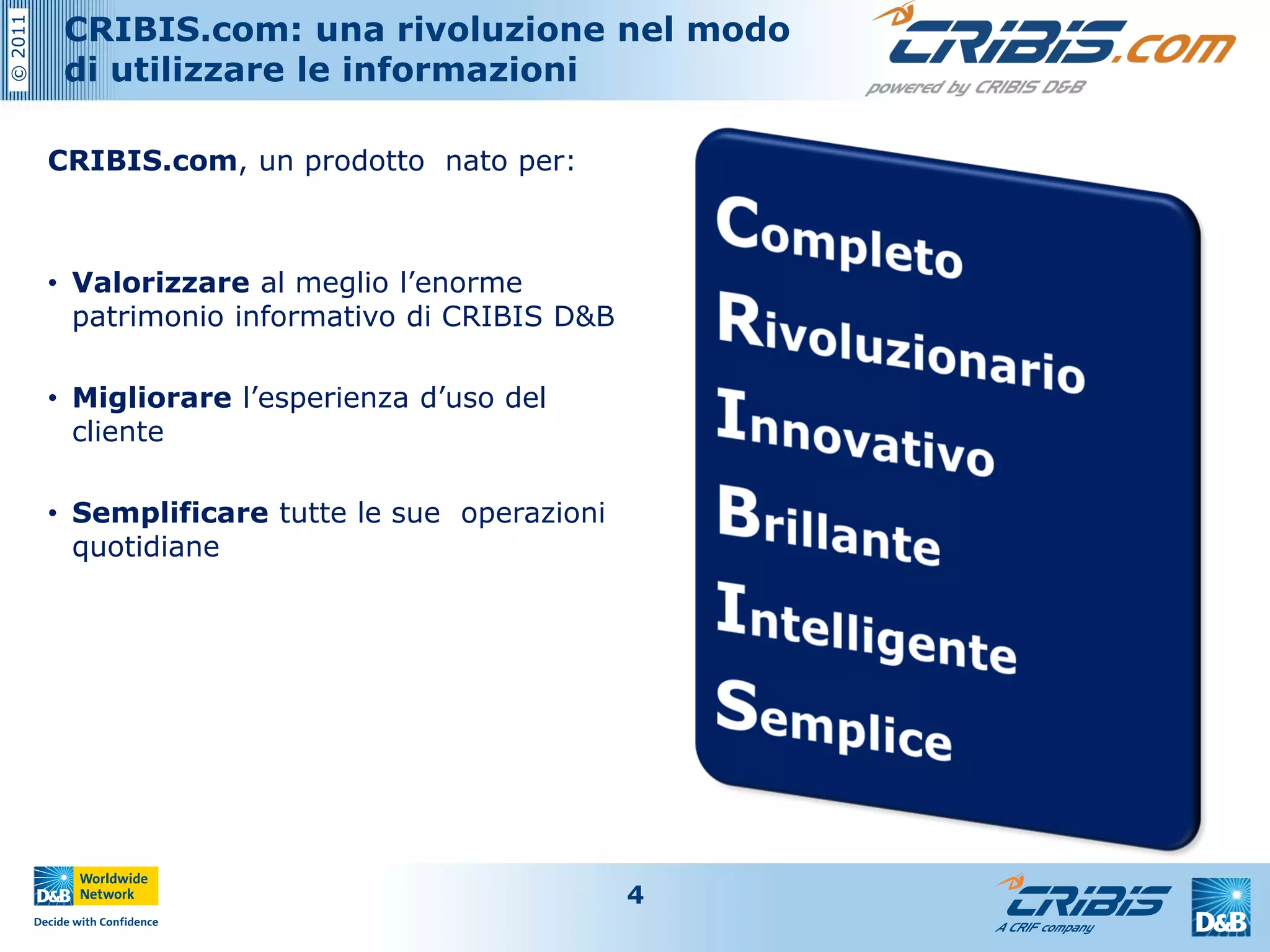 © 2011

CRIBIS.com: una rivoluzione nel modo di utilizzare le informazioni

CRIBIS.com

powered by CRIBIS D&B

CRIBIS.com, un prodotto nato per:

• Valorizzare al meglio l'enorme patrimonio informativo di CRIBIS D&B

• Migliorare l'esperienza d'uso del cliente

• Semplificare tutte le sue operazioni quotidiane

Completo
Rivoluzionario
Innovativo
Brillante
Intelligente
Semplice

D&B Worldwide Network
Decide with Confidence

4

CRIBIS
A CRIF company

D&B